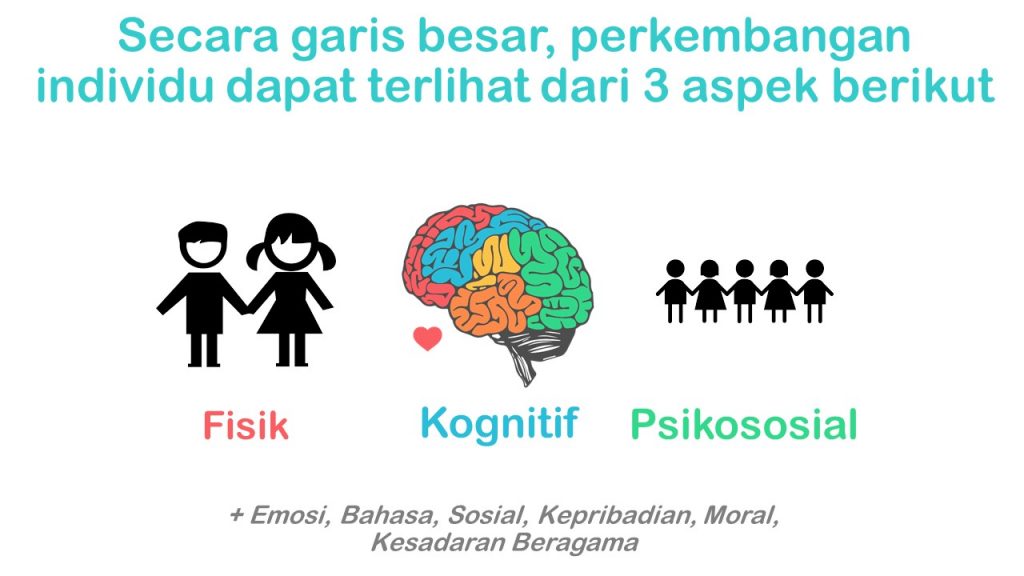 Secara garis besar, perkembangan individu dapat terlihat dari 3 aspek berikut

Fisik

Kognitif

Psikososial

+ Emosi, Bahasa, Sosial, Kepribadian, Moral, Kesadaran Beragama